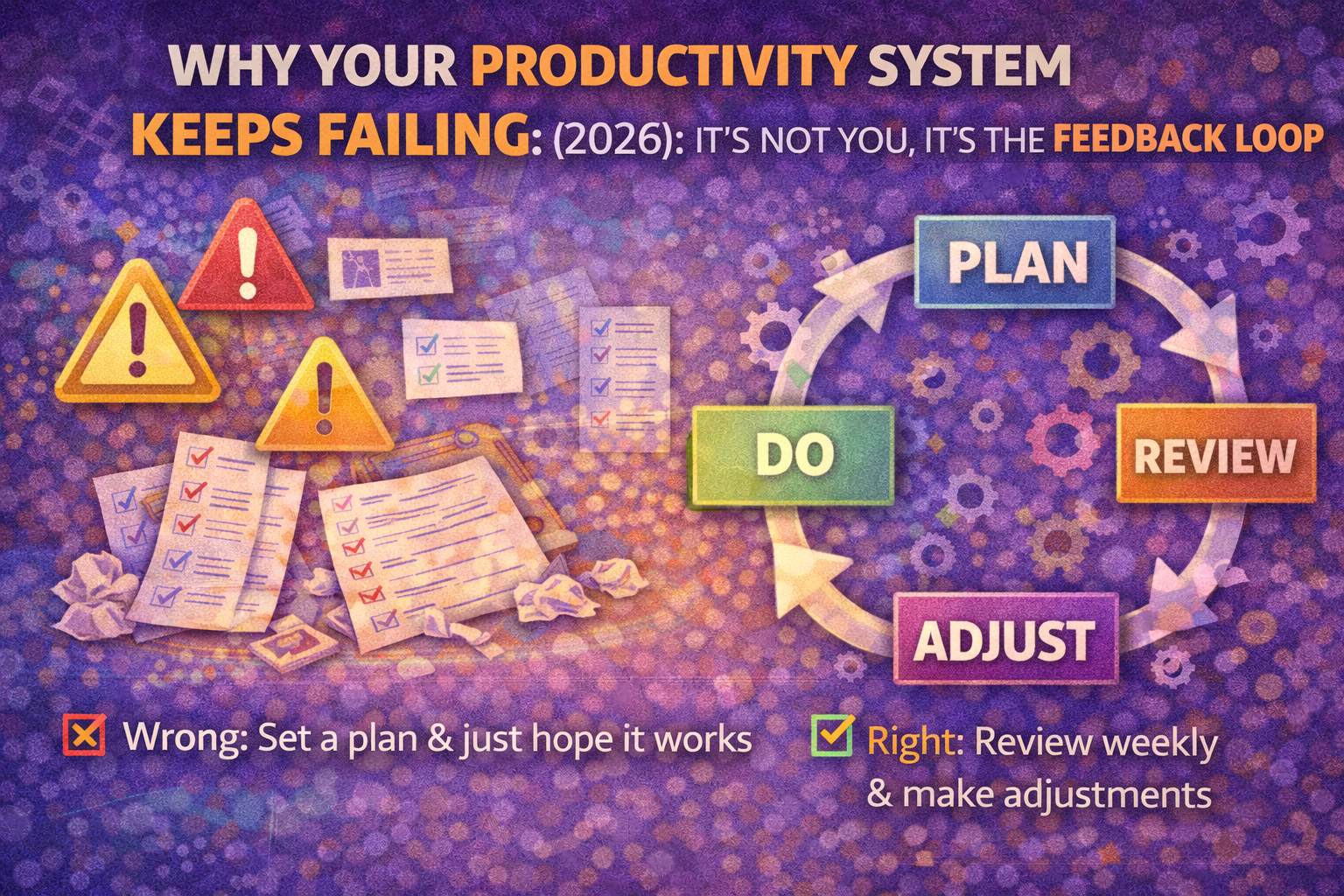 WHY YOUR PRODUCTIVITY SYSTEM KEEPS FAILING: (2026): IT'S NOT YOU, IT'S THE FEEDBACK LOOP

PLAN

REVIEW

ADJUST

DO

Wrong: Set a plan & just hope it works

Right: Review weekly & make adjustments